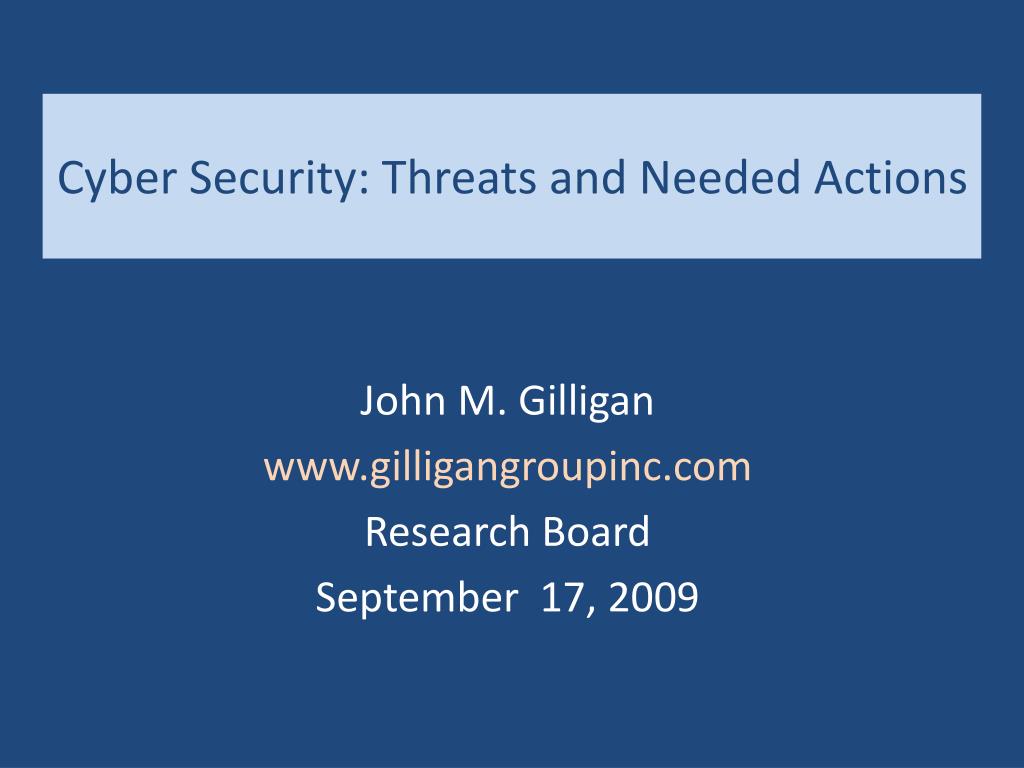 Cyber Security: Threats and Needed Actions

John M. Gilligan
www.gilligangroupinc.com
Research Board
September 17, 2009